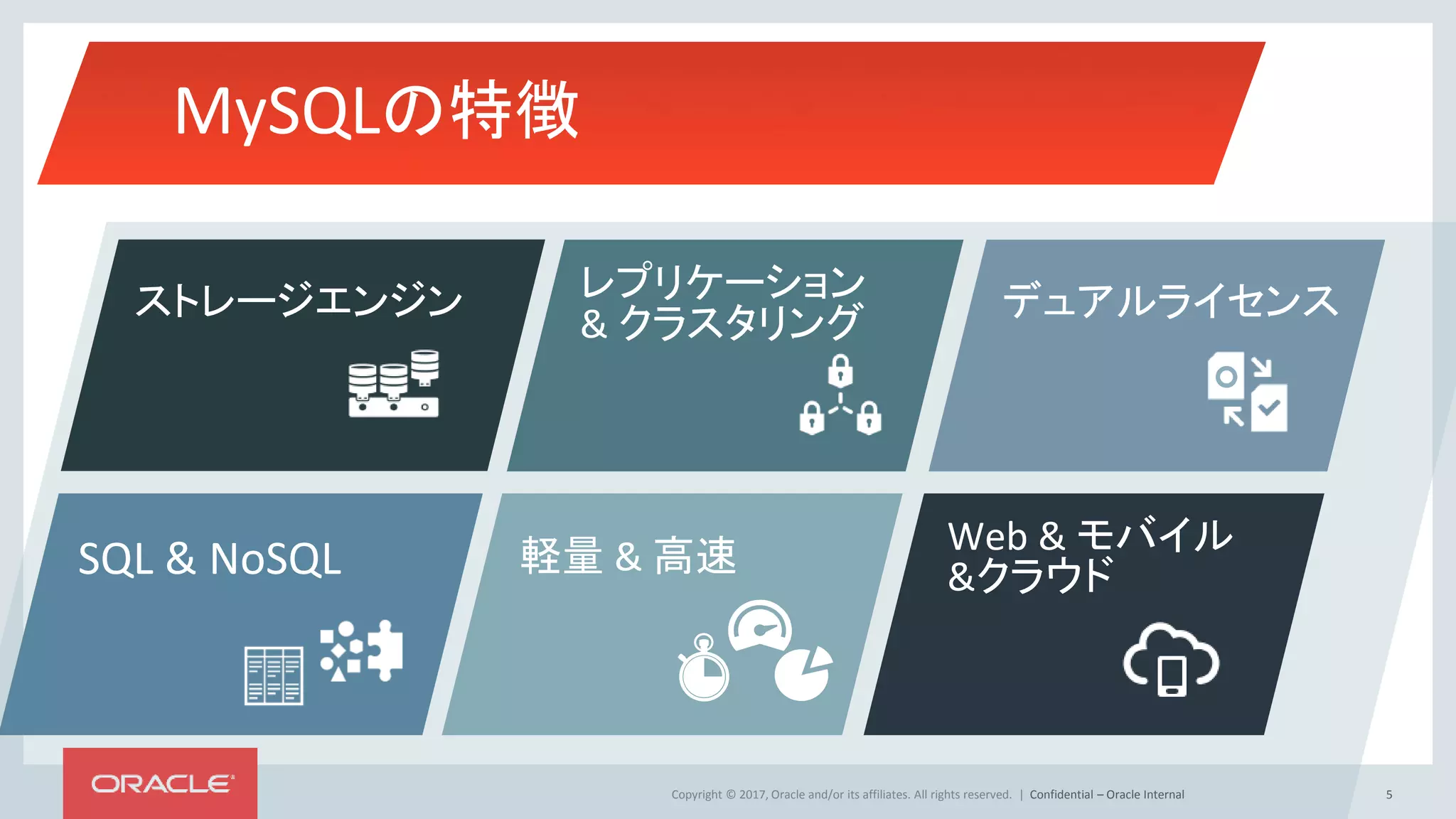 MySQLの特徴

ストレージエンジン

レプリケーション
& クラスタリング

デュアルライセンス

SQL & NoSQL

軽量 & 高速

Web & モバイル
&クラウド

ORACLE

Copyright © 2017, Oracle and/or its affiliates. All rights reserved. | Confidential – Oracle Internal

5